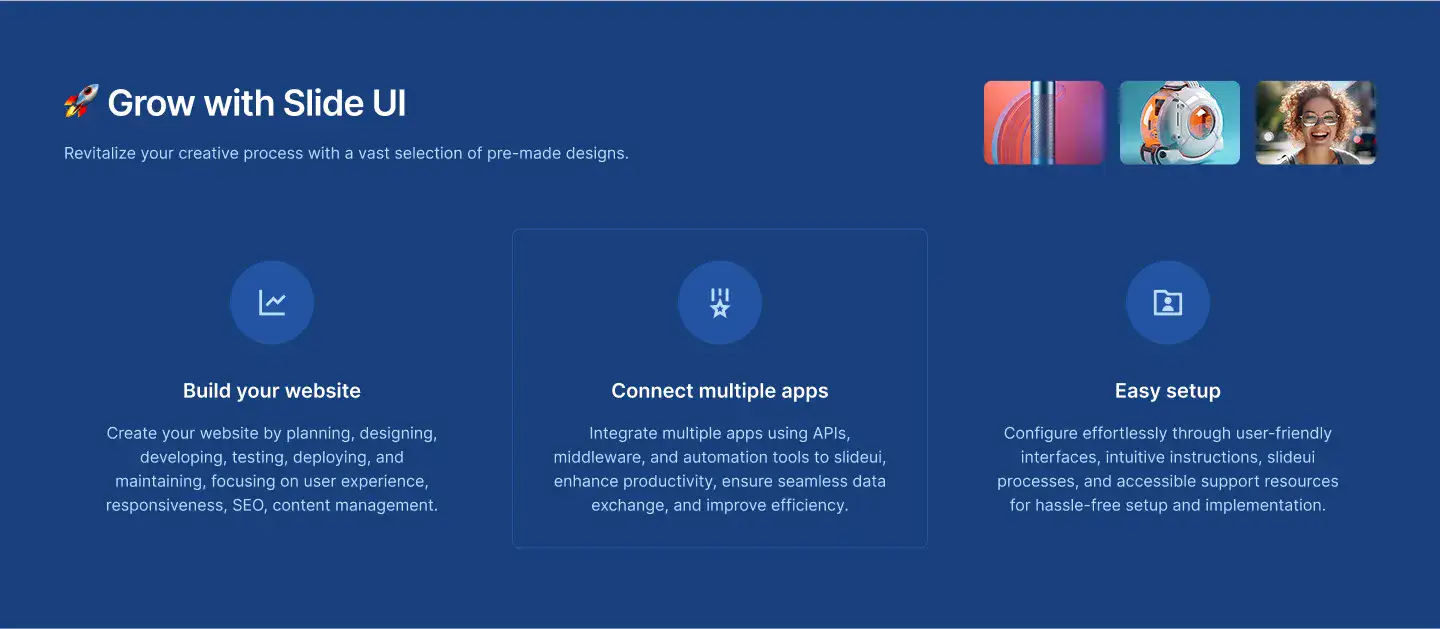 🚀 Grow with Slide UI

Revitalize your creative process with a vast selection of pre-made designs.

Build your website

Create your website by planning, designing, developing, testing, deploying, and maintaining, focusing on user experience, responsiveness, SEO, content management.

Connect multiple apps

Integrate multiple apps using APIs, middleware, and automation tools to slideui, enhance productivity, ensure seamless data exchange, and improve efficiency.

Easy setup

Configure effortlessly through user-friendly interfaces, intuitive instructions, slideui processes, and accessible support resources for hassle-free setup and implementation.